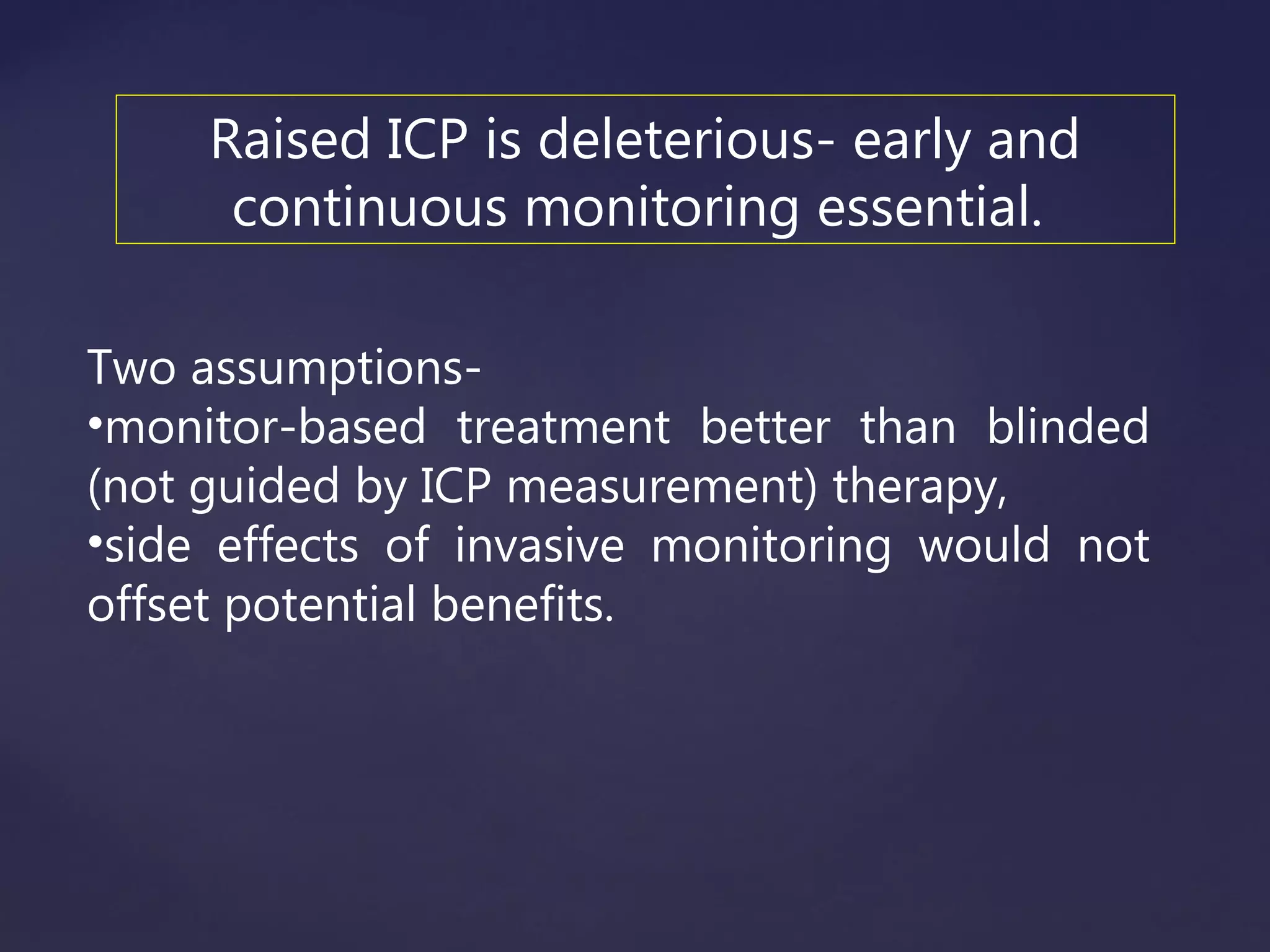 Raised ICP is deleterious- early and continuous monitoring essential.

Two assumptions-
•monitor-based treatment better than blinded (not guided by ICP measurement) therapy,
•side effects of invasive monitoring would not offset potential benefits.